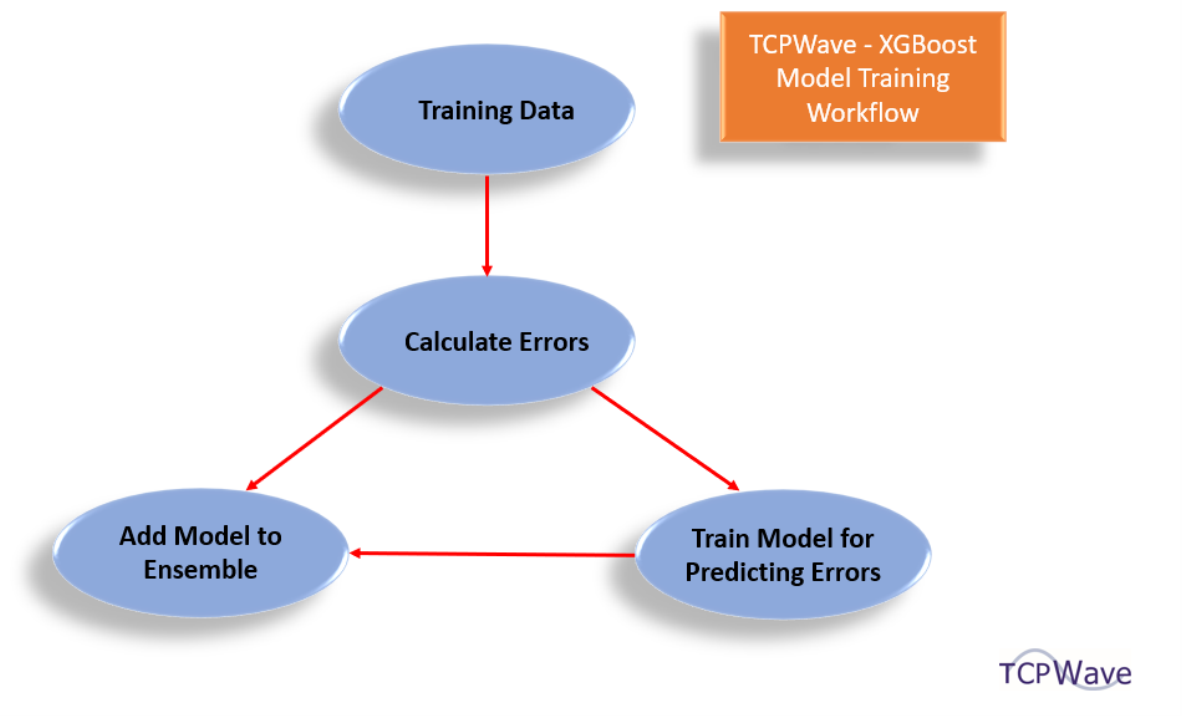 TCPWave - XGBoost Model Training Workflow

Training Data

Calculate Errors

Add Model to Ensemble

Train Model for Predicting Errors

TCPWave